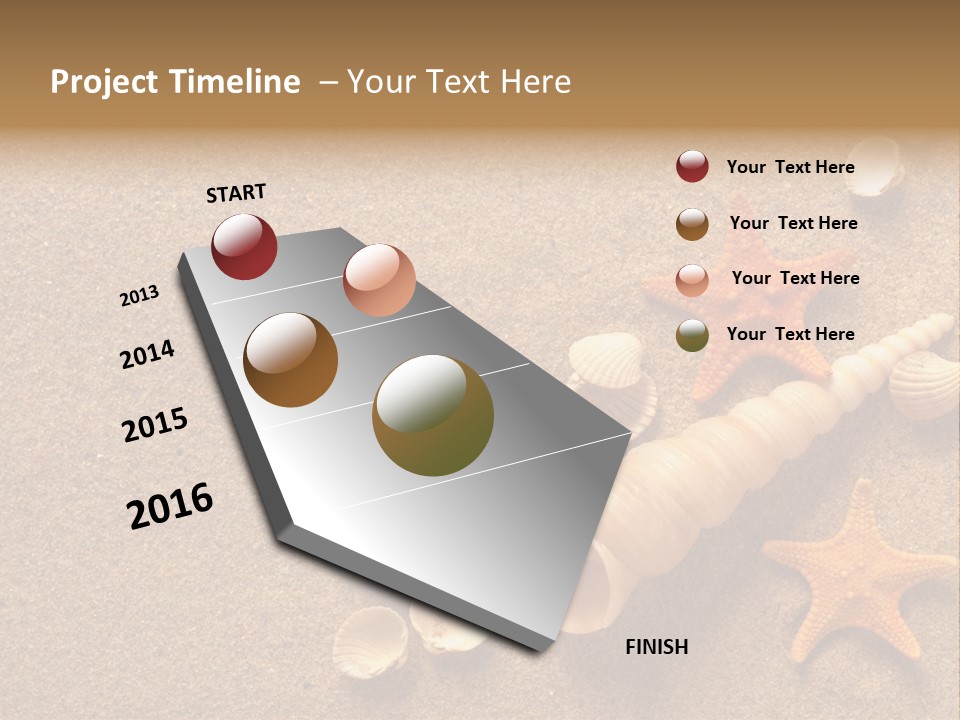 Project Timeline – Your Text Here

START

2013

2014

2015

2016

FINISH

Your Text Here

Your Text Here

Your Text Here

Your Text Here